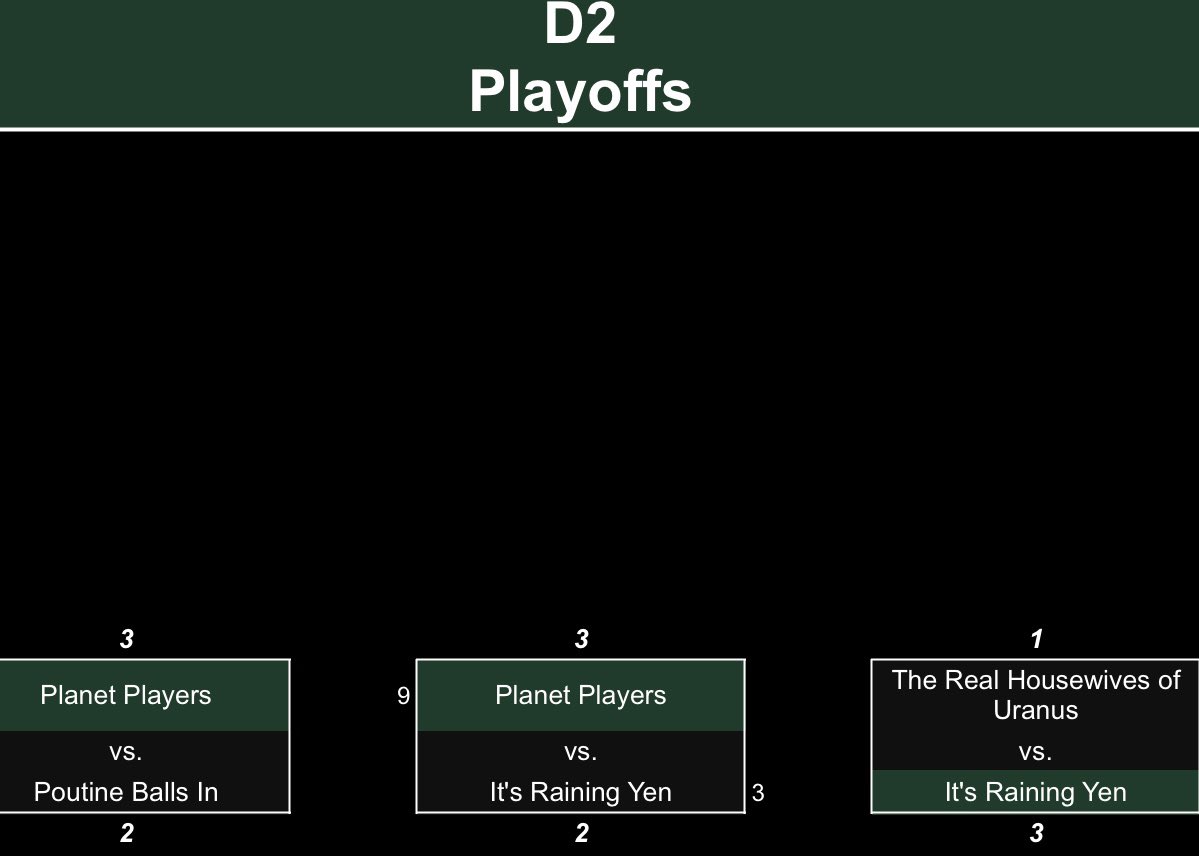 D2
Playoffs

3
Planet Players
vs.
Poutine Balls In
2

3
9
Planet Players
vs.
It's Raining Yen
3
2

1
The Real Housewives of Uranus
vs.
It's Raining Yen
3